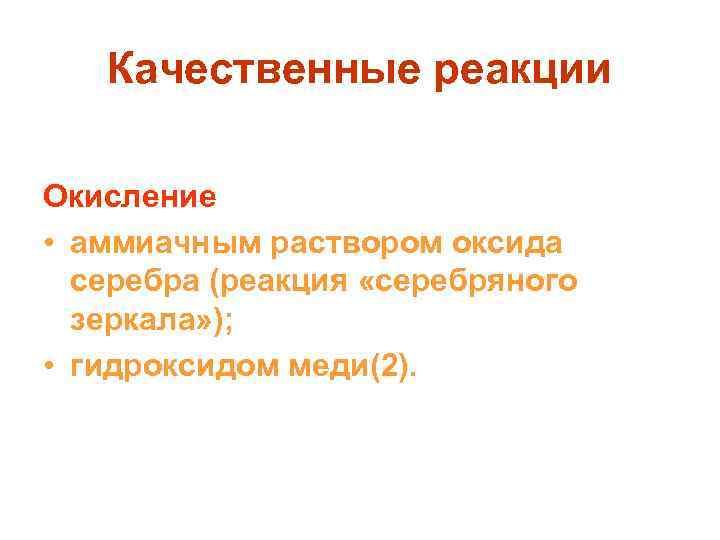 Качественные реакции

Окисление

• аммиачным раствором оксида серебра (реакция «серебряного зеркала»);
• гидроксидом меди(2).